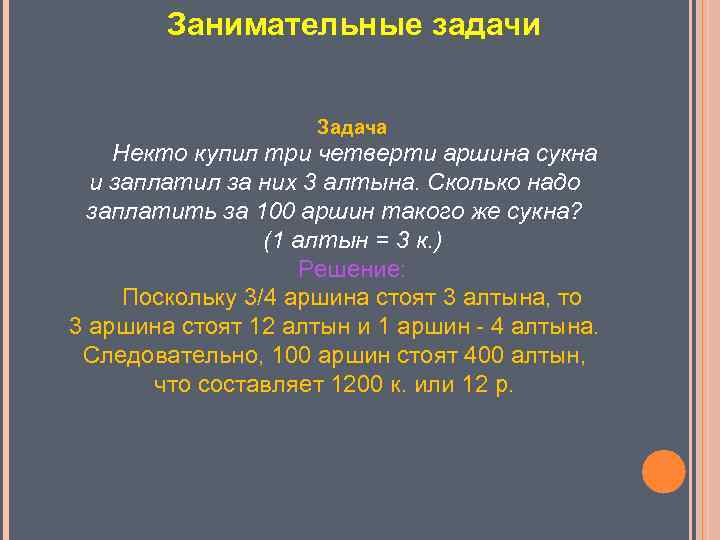 Занимательные задачи

Задача

Некто купил три четверти аршина сукна и заплатил за них 3 алтына. Сколько надо заплатить за 100 аршин такого же сукна?
(1 алтын = 3 к.)

Решение:

Поскольку 3/4 аршина стоят 3 алтына, то 3 аршина стоят 12 алтын и 1 аршин - 4 алтына. Следовательно, 100 аршин стоят 400 алтын, что составляет 1200 к. или 12 р.